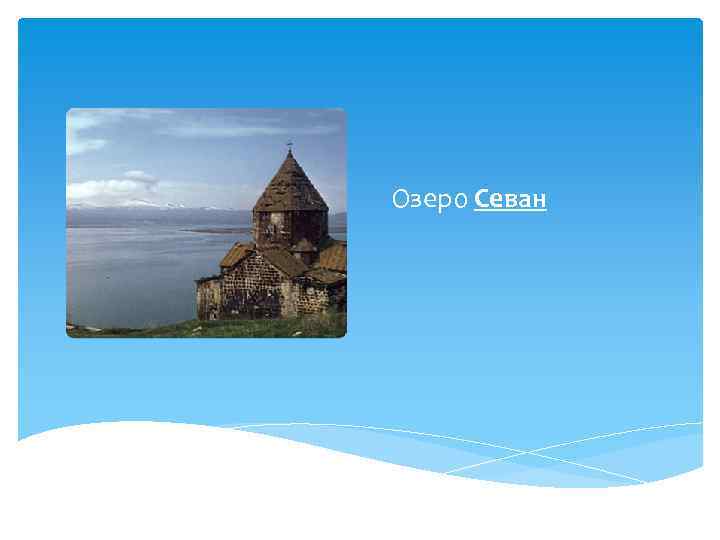 Озеро Севан